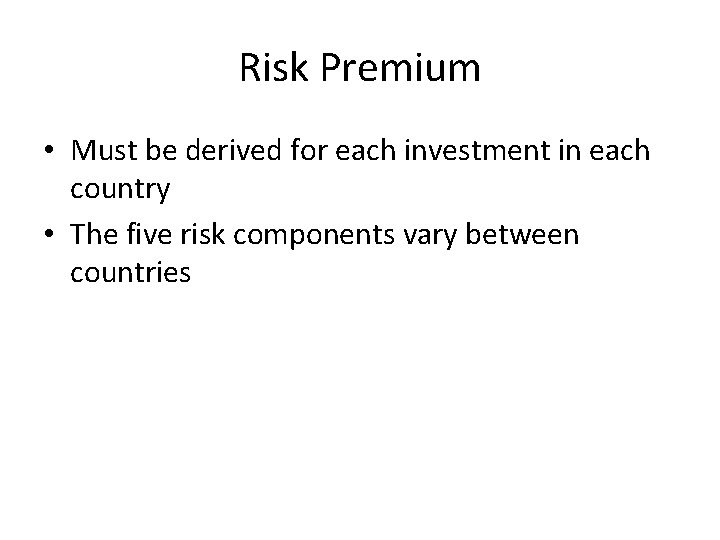 Risk Premium

• Must be derived for each investment in each country
• The five risk components vary between countries